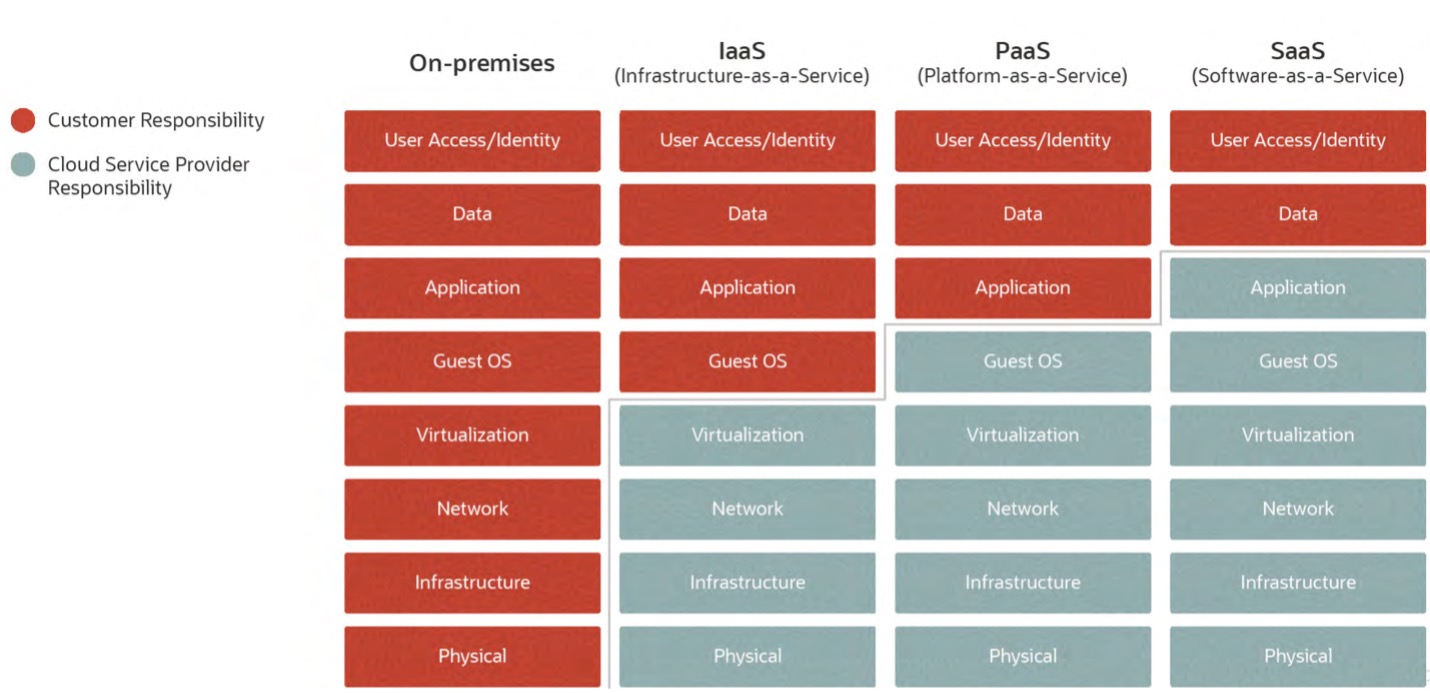 Customer Responsibility

Cloud Service Provider Responsibility

| On-premises | IaaS (Infrastructure-as-a-Service) | PaaS (Platform-as-a-Service) | SaaS (Software-as-a-Service) |
|---|---|---|---|
| User Access/Identity | User Access/Identity | User Access/Identity | User Access/Identity |
| Data | Data | Data | Data |
| Application | Application | Application | Application |
| Guest OS | Guest OS | Guest OS | Guest OS |
| Virtualization | Virtualization | Virtualization | Virtualization |
| Network | Network | Network | Network |
| Infrastructure | Infrastructure | Infrastructure | Infrastructure |
| Physical | Physical | Physical | Physical |